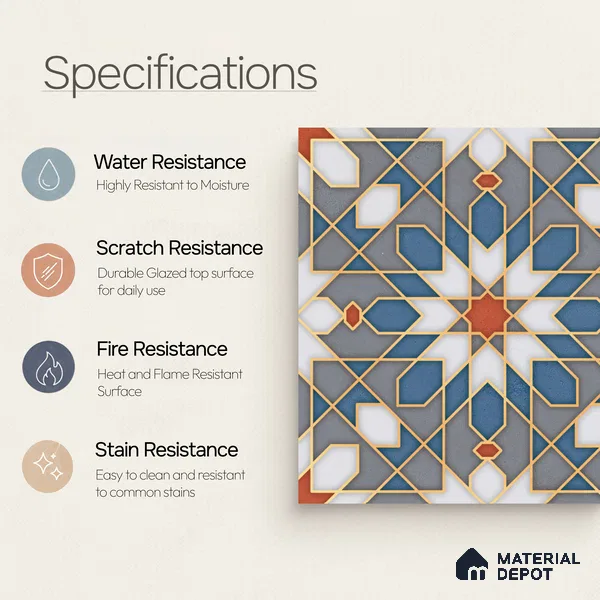 Specifications

Water Resistance
Highly Resistant to Moisture

Scratch Resistance
Durable Glazed top surface for daily use

Fire Resistance
Heat and Flame Resistant Surface

Stain Resistance
Easy to clean and resistant to common stains

MATERIAL DEPOT